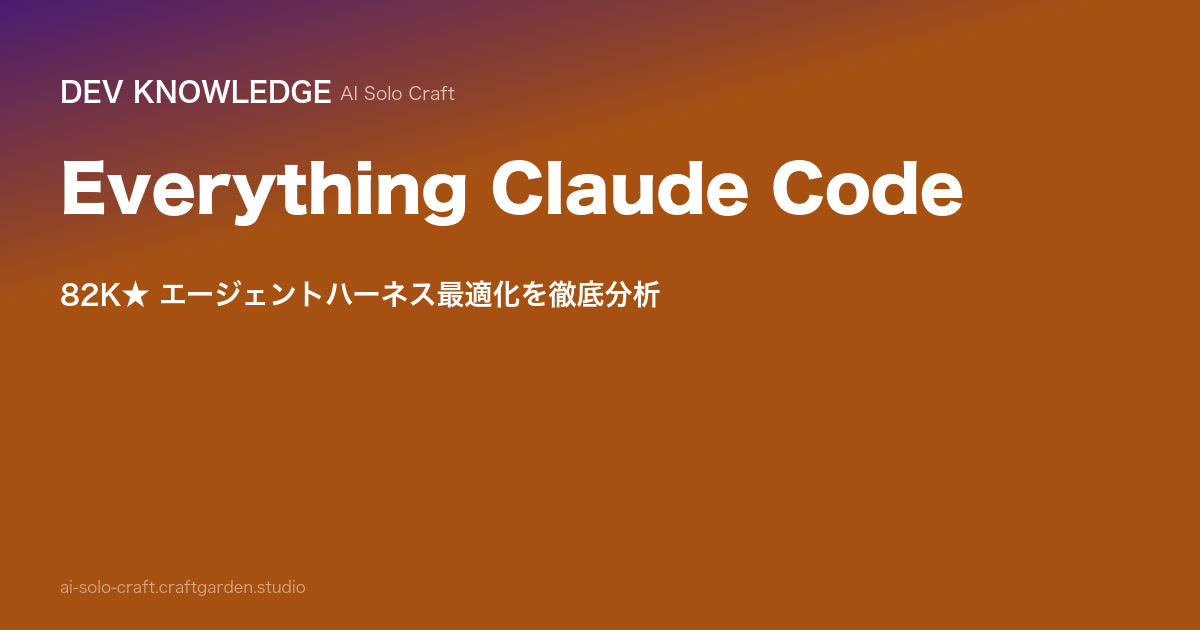 DEV KNOWLEDGE AI Solo Craft

Everything Claude Code

82K★ エージェントハーネス最適化を徹底分析

ai-solo-craft.craftgarden.studio